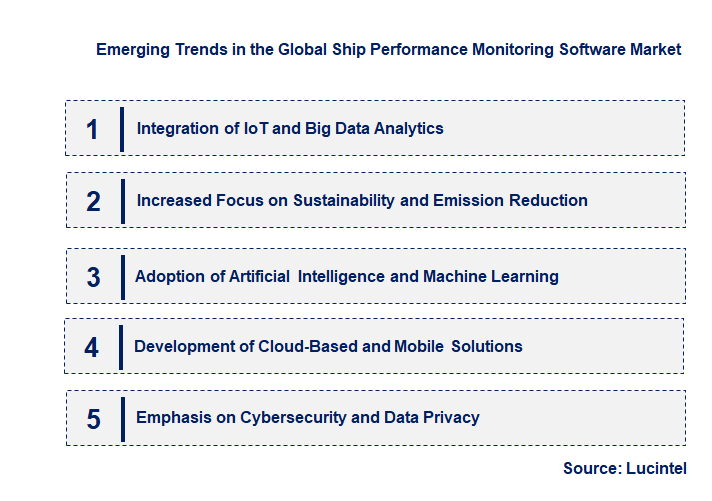 Emerging Trends in the Global Ship Performance Monitoring Software Market

1 Integration of IoT and Big Data Analytics

2 Increased Focus on Sustainability and Emission Reduction

3 Adoption of Artificial Intelligence and Machine Learning

4 Development of Cloud-Based and Mobile Solutions

5 Emphasis on Cybersecurity and Data Privacy

Source: Lucintel